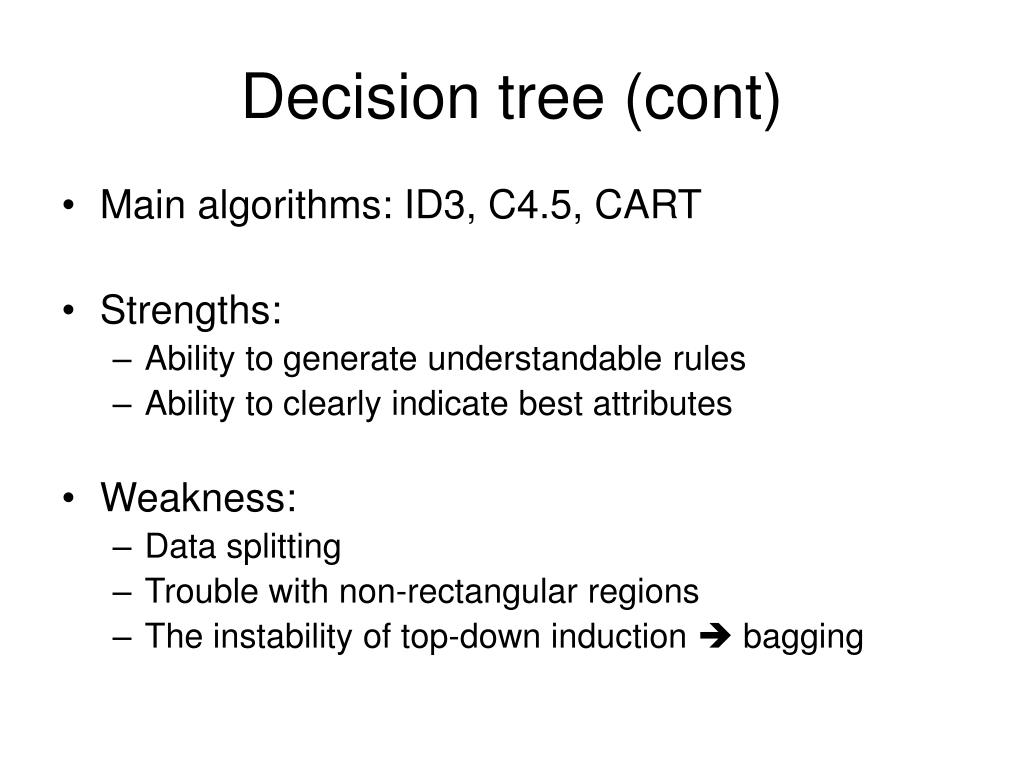 Decision tree (cont)

• Main algorithms: ID3, C4.5, CART

• Strengths:
– Ability to generate understandable rules
– Ability to clearly indicate best attributes

• Weakness:
– Data splitting
– Trouble with non-rectangular regions
– The instability of top-down induction ➔ bagging